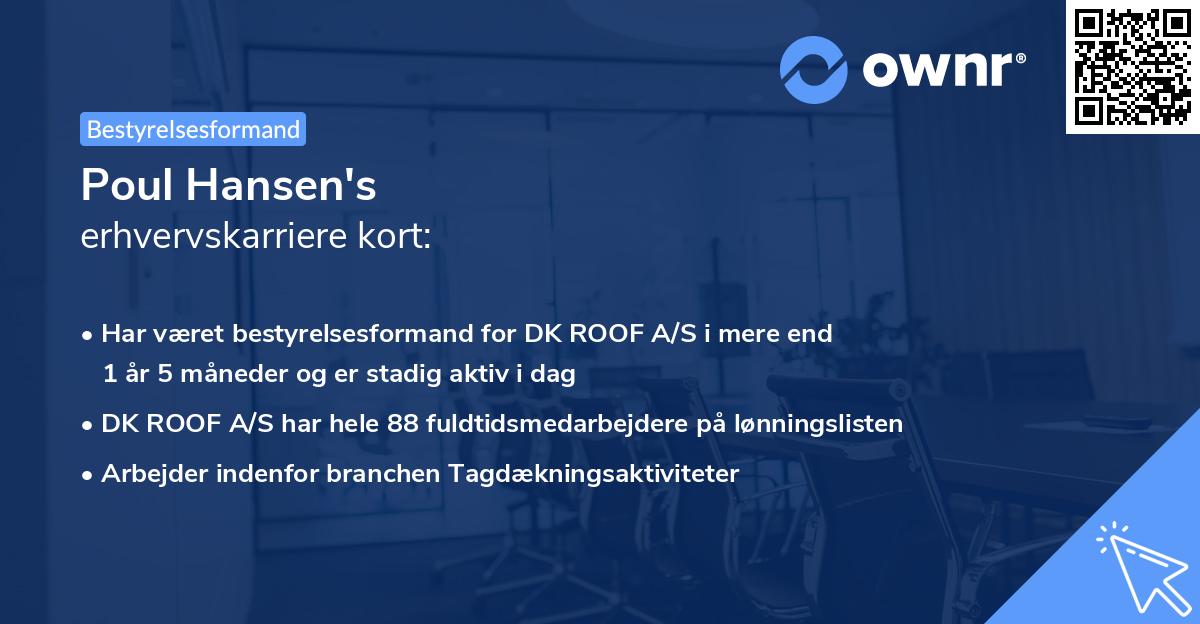 ownr®

Bestyrelsesformand

Poul Hansen's
erhvervskarriere kort:

• Har været bestyrelsesformand for DK ROOF A/S i mere end 1 år 5 måneder og er stadig aktiv i dag
• DK ROOF A/S har hele 88 fuldtidsmedarbejdere på lønningslisten
• Arbejder indenfor branchen Tagdækningsaktiviteter